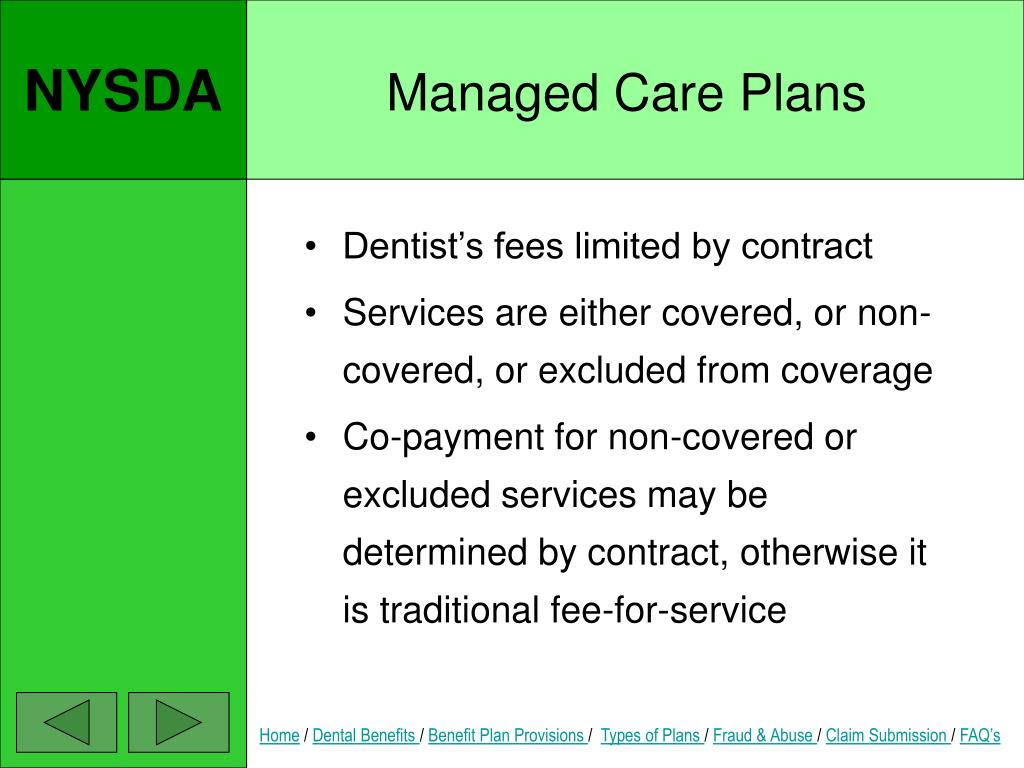 NYSDA

Managed Care Plans

• Dentist’s fees limited by contract
• Services are either covered, or non-covered, or excluded from coverage
• Co-payment for non-covered or excluded services may be determined by contract, otherwise it is traditional fee-for-service

Home / Dental Benefits / Benefit Plan Provisions / Types of Plans / Fraud & Abuse / Claim Submission / FAQ’s